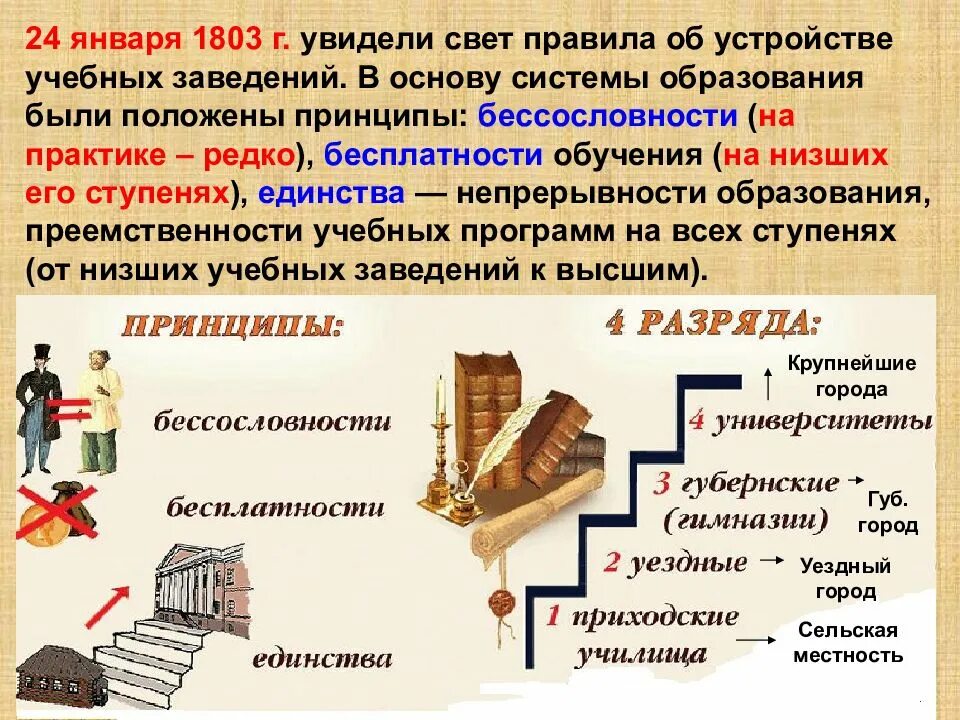 24 января 1803 г. увидели свет правила об устройстве учебных заведений. В основу системы образования были положены принципы: бессословности (на практике – редко), бесплатности обучения (на низших его ступенях), единства — непрерывности образования, преемственности учебных программ на всех ступенях (от низших учебных заведений к высшим).

ПРИНЦИПЫ:

бессословности

бесплатности

единства

4 РАЗРЯДА:

Крупнейшие города

4 университеты

3 губернские (гимназии)

Губ. город

2 уездные

Уездный город

1 приходские училища

Сельская местность